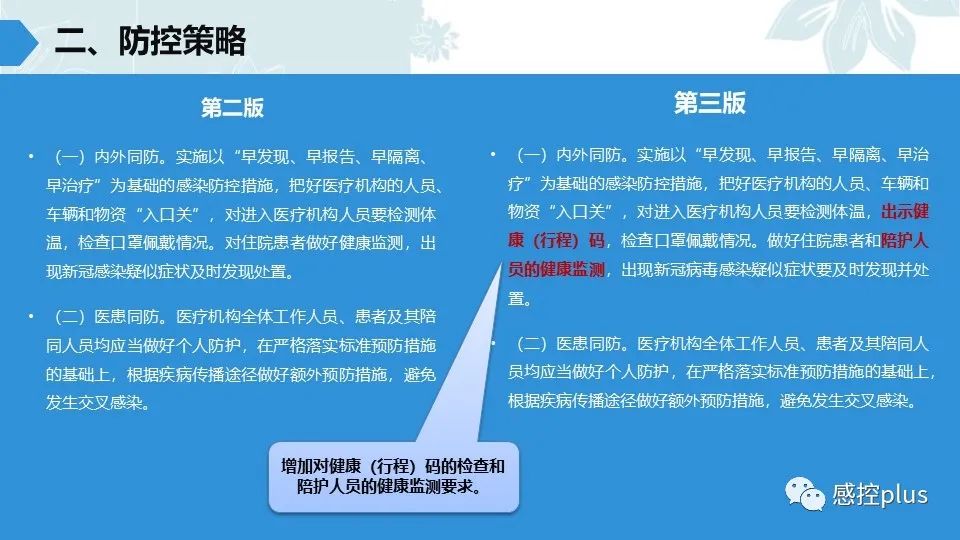 二、防控策略

第二版

• （一）内外同防。实施以“早发现、早报告、早隔离、早治疗”为基础的感染防控措施，把好医疗机构的人员、车辆和物资“入口关”，对进入医疗机构人员要检测体温，检查口罩佩戴情况。对住院患者做好健康监测，出现新冠感染疑似症状及时发现处置。

• （二）医患同防。医疗机构全体工作人员、患者及其陪同人员均应当做好个人防护，在严格落实标准预防措施的基础上，根据疾病传播途径做好额外预防措施，避免发生交叉感染。

第三版

• （一）内外同防。实施以“早发现、早报告、早隔离、早治疗”为基础的感染防控措施，把好医疗机构的人员、车辆和物资“入口关”，对进入医疗机构人员要检测体温，出示健康（行程）码，检查口罩佩戴情况。做好住院患者和陪护人员的健康监测，出现新冠病毒感染疑似症状要及时发现并处置。

• （二）医患同防。医疗机构全体工作人员、患者及其陪同人员均应当做好个人防护，在严格落实标准预防措施的基础上，根据疾病传播途径做好额外预防措施，避免发生交叉感染。

增加对健康（行程）码的检查和陪护人员的健康监测要求。

感控plus